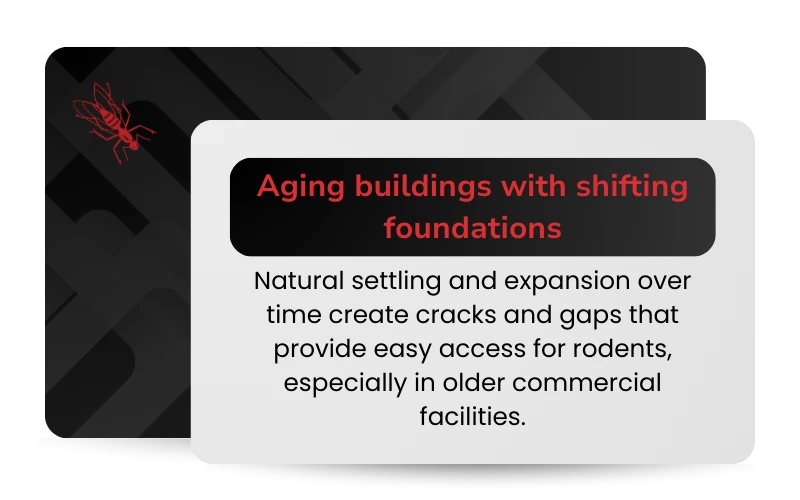 Aging buildings with shifting foundations

Natural settling and expansion over time create cracks and gaps that provide easy access for rodents, especially in older commercial facilities.